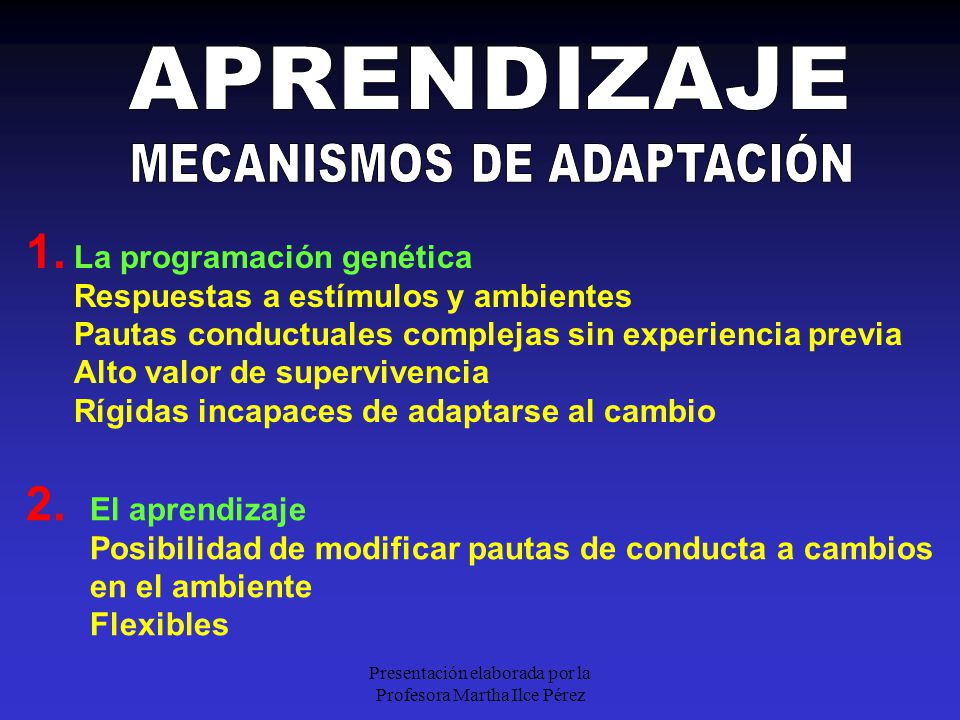 APRENDIZAJE
MECANISMOS DE ADAPTACIÓN

1. La programación genética
Respuestas a estímulos y ambientes
Pautas conductuales complejas sin experiencia previa
Alto valor de supervivencia
Rígidas incapaces de adaptarse al cambio

2. El aprendizaje
Posibilidad de modificar pautas de conducta a cambios en el ambiente
Flexibles

Presentación elaborada por la Profesora Martha Ilce Pérez